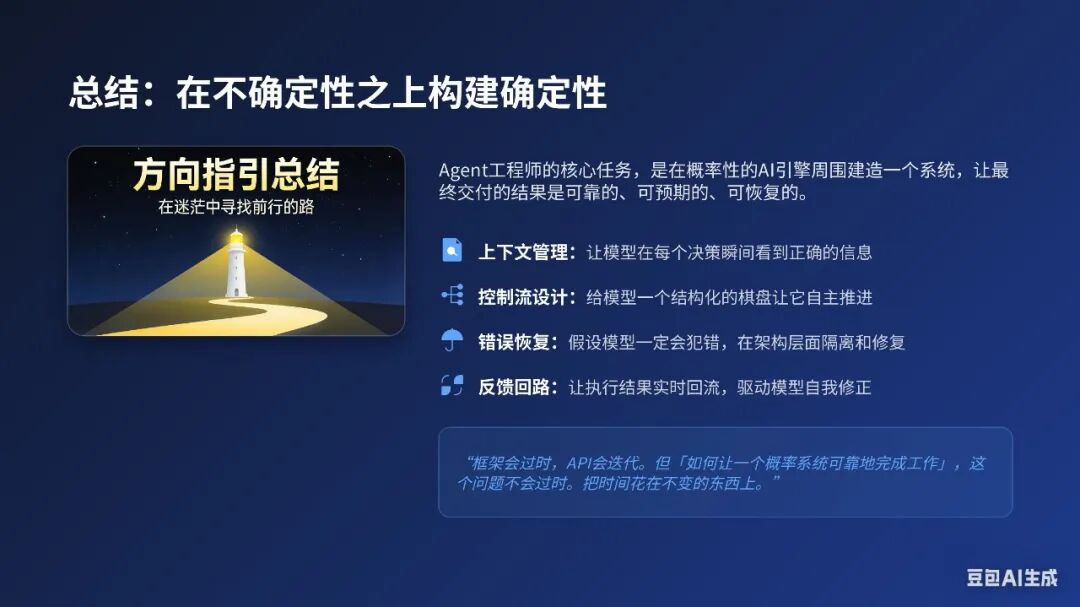 总结：在不确定性之上构建确定性

方向指引总结
在迷茫中寻找前行的路

Agent工程师的核心任务，是在概率性的AI引擎周围建造一个系统，让最终交付的结果是可靠的、可预期的、可恢复的。

上下文管理：让模型在每个决策瞬间看到正确的信息

控制流设计：给模型一个结构化的棋盘让它自主推进

错误恢复：假设模型一定会犯错，在架构层面隔离和修复

反馈回路：让执行结果实时回流，驱动模型自我修正

“框架会过时，API会迭代。但「如何让一个概率系统可靠地完成工作」，这个问题不会过时。把时间花在不变的东西上。”

豆包AI生成